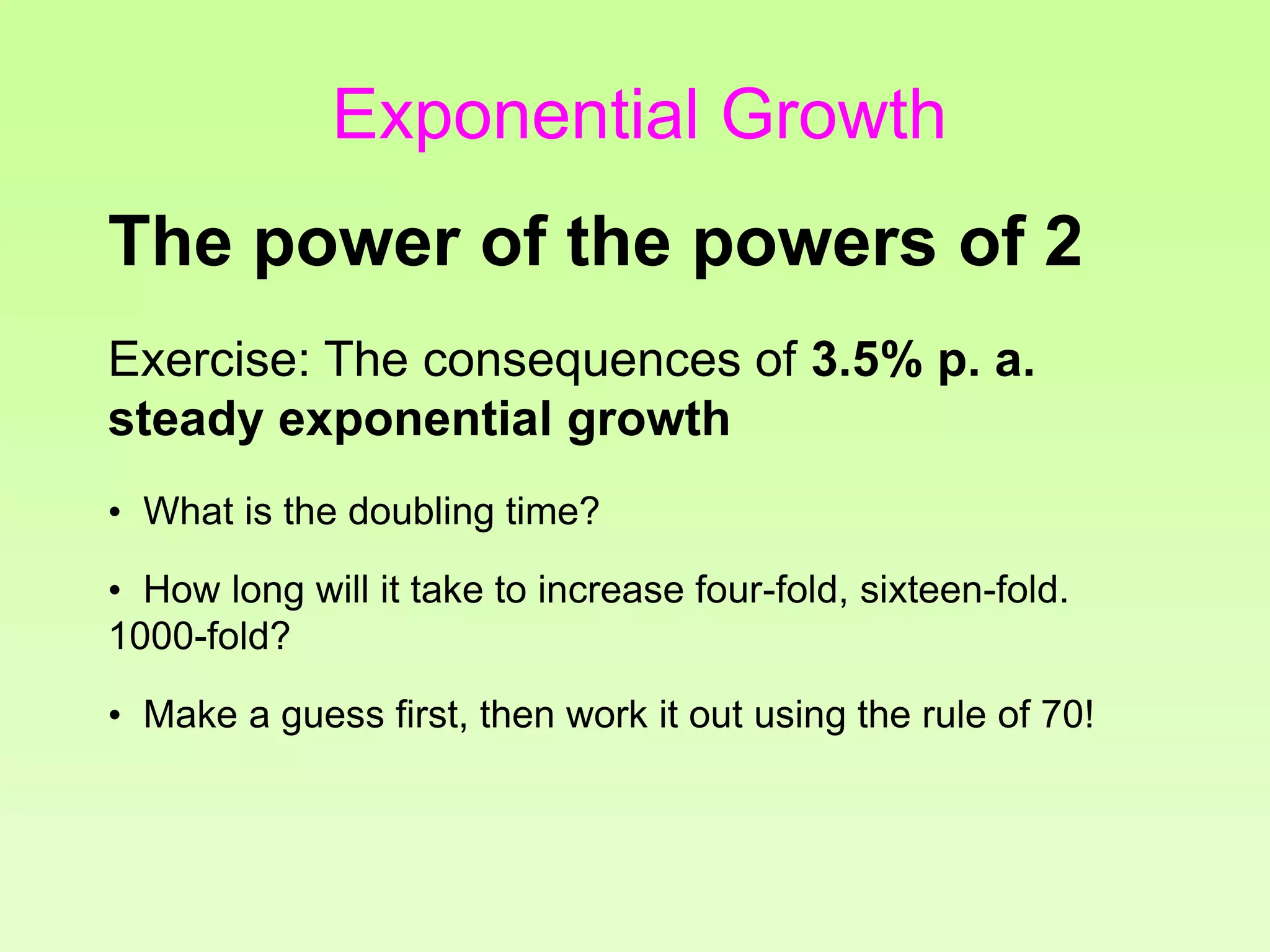 Exponential Growth

The power of the powers of 2

Exercise: The consequences of 3.5% p. a. steady exponential growth

• What is the doubling time?

• How long will it take to increase four-fold, sixteen-fold. 1000-fold?

• Make a guess first, then work it out using the rule of 70!